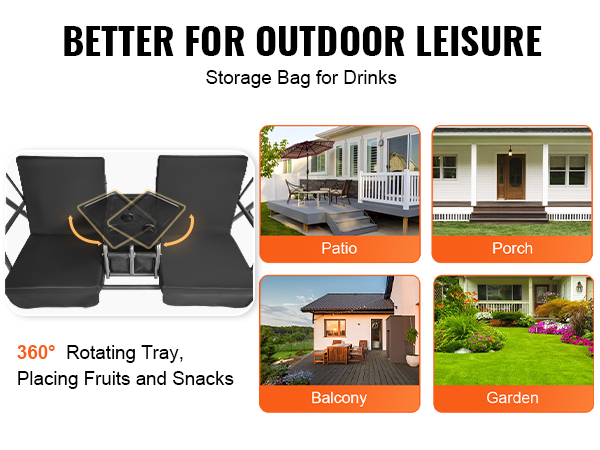 BETTER FOR OUTDOOR LEISURE

Storage Bag for Drinks

360° Rotating Tray, Placing Fruits and Snacks

Patio

Porch

Balcony

Garden